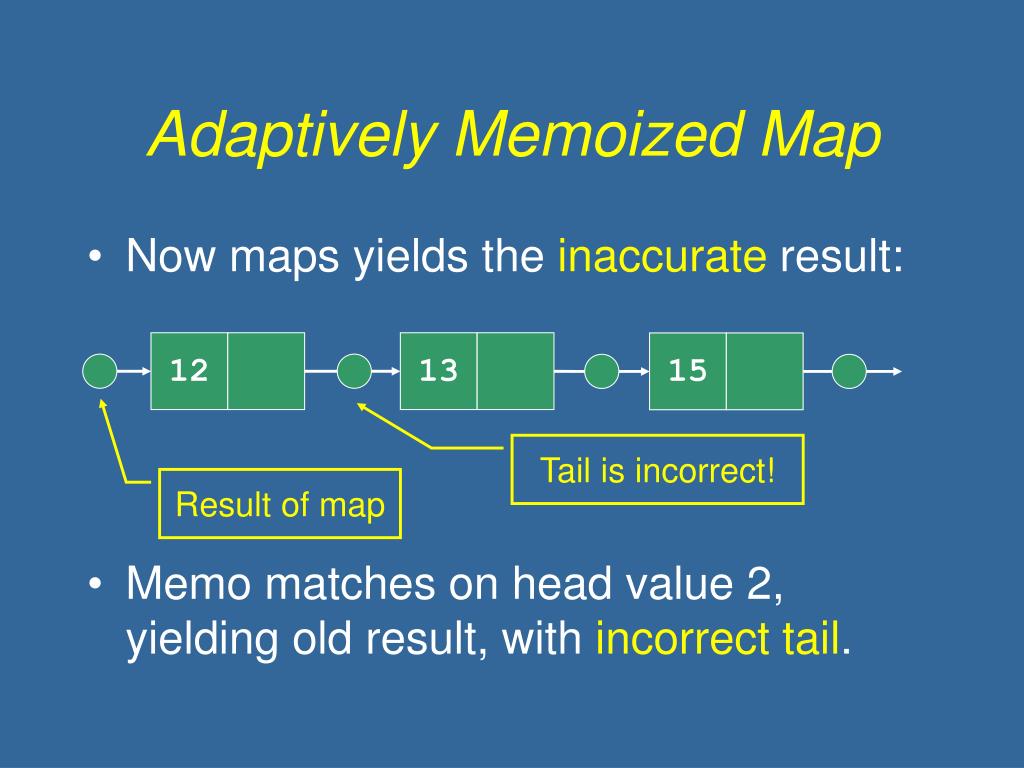 Adaptively Memoized Map

• Now maps yields the inaccurate result:

12

13

15

Tail is incorrect!

Result of map

• Memo matches on head value 2, yielding old result, with incorrect tail.